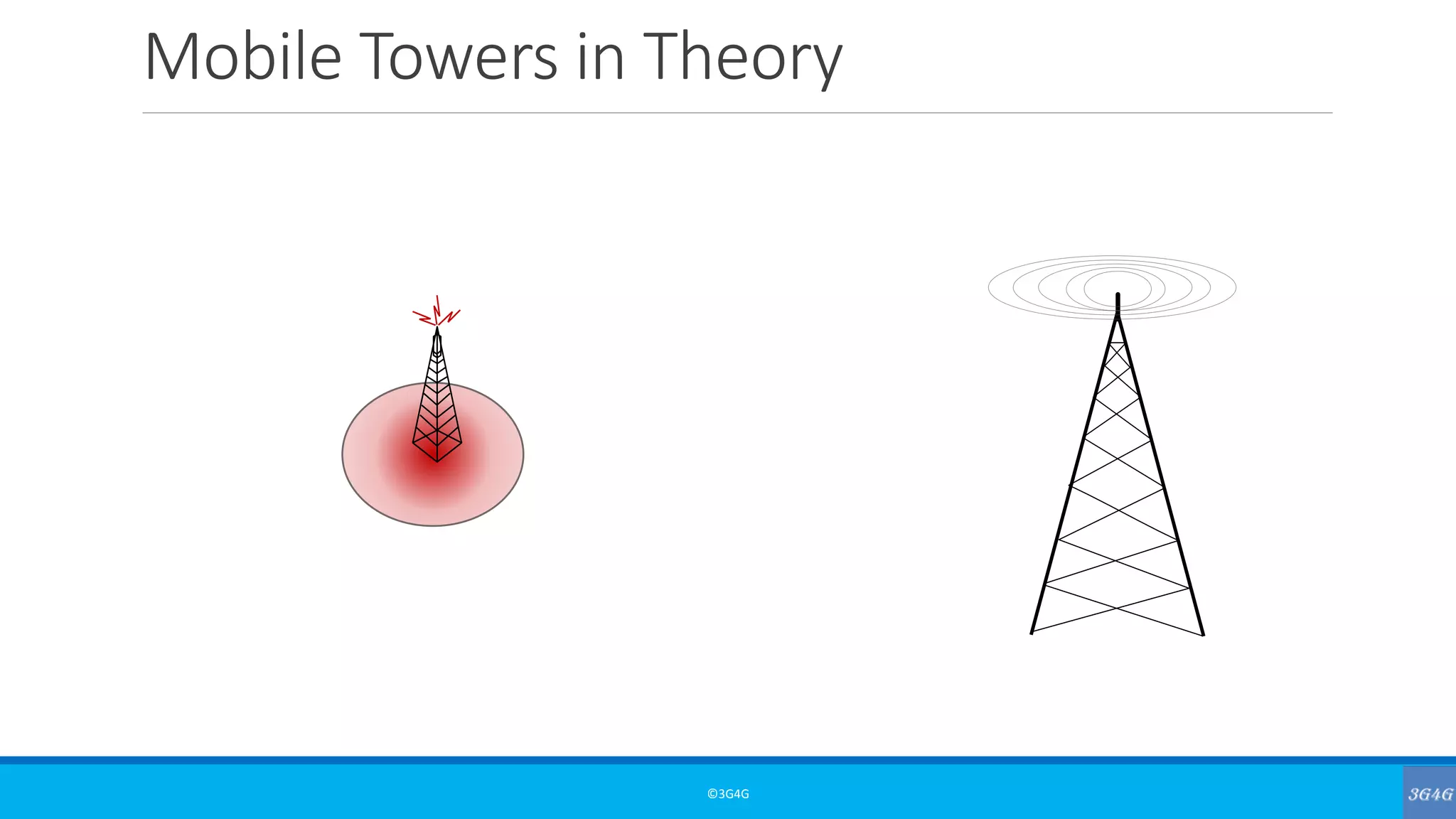 Mobile Towers in Theory

©3G4G

3G4G